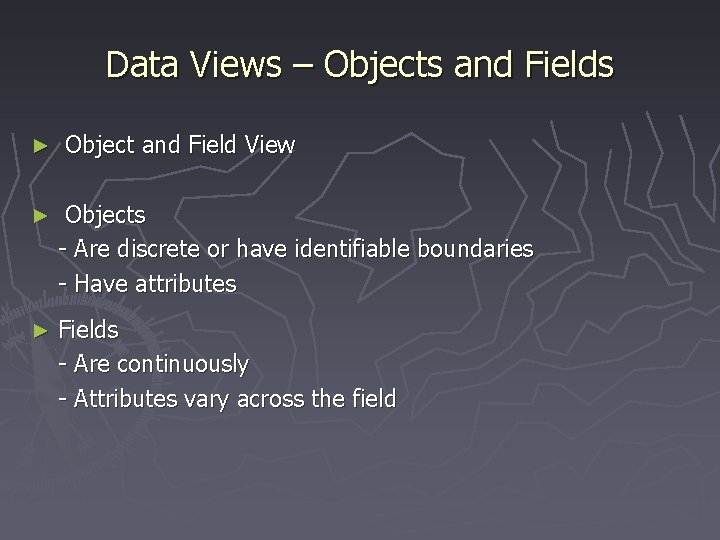 Data Views – Objects and Fields

► Object and Field View

► Objects
- Are discrete or have identifiable boundaries
- Have attributes

► Fields
- Are continuously
- Attributes vary across the field